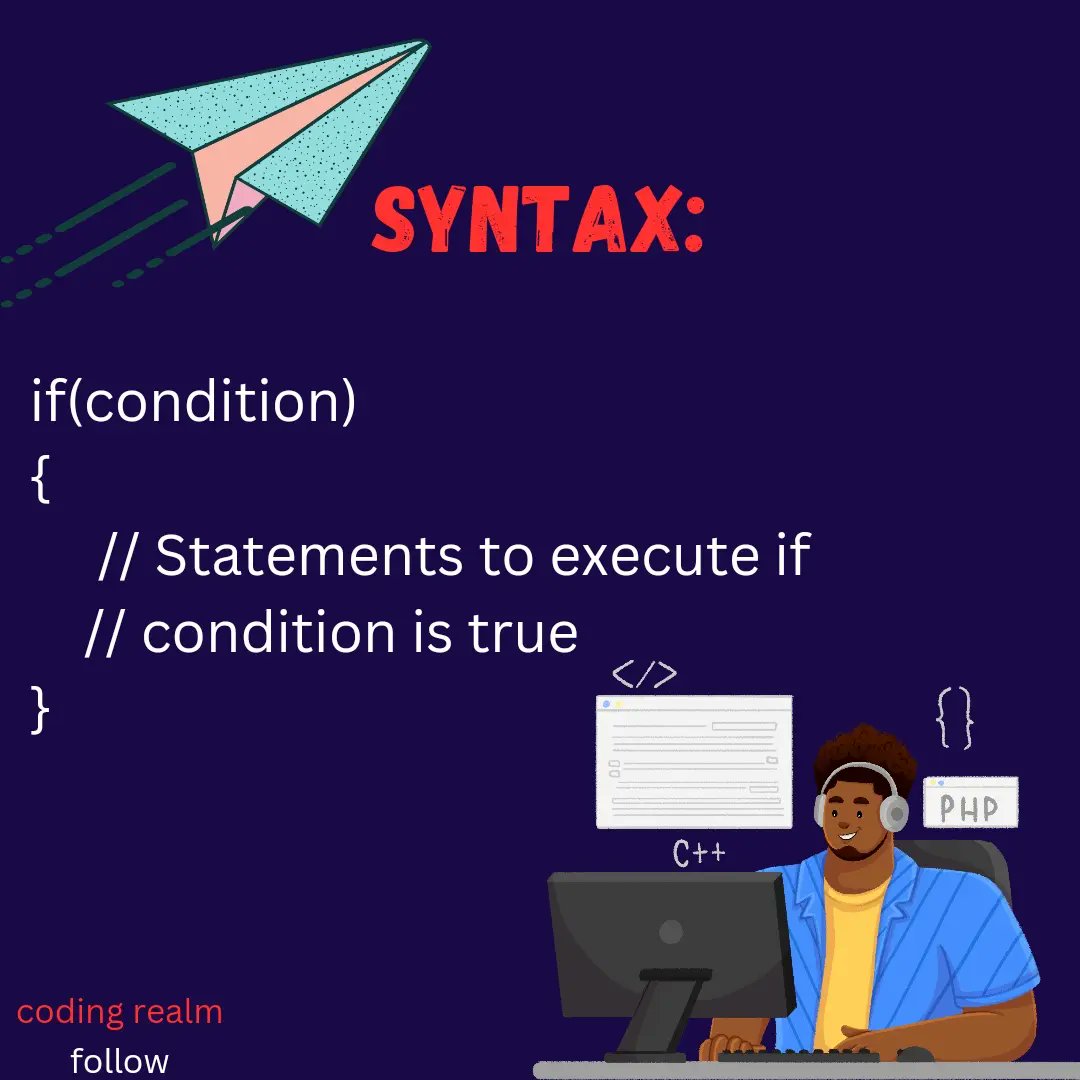 SYNTAX:

if(condition)
{
// Statements to execute if
// condition is true
}

</>

{}

PHP

C++

coding realm
follow